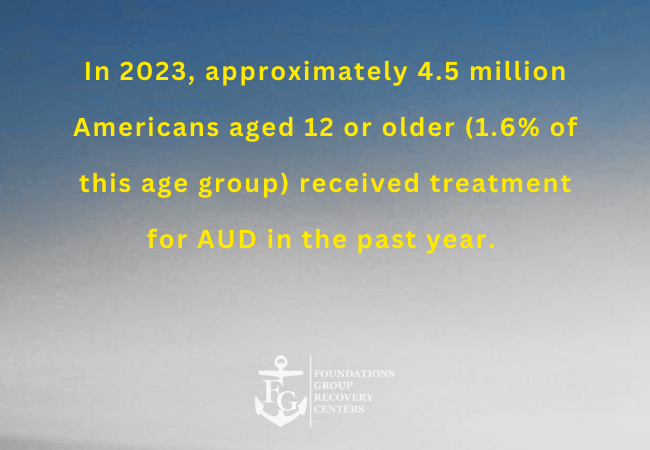 In 2023, approximately 4.5 million Americans aged 12 or older (1.6% of this age group) received treatment for AUD in the past year.

FG

FOUNDATIONS
GROUP
RECOVERY
CENTERS